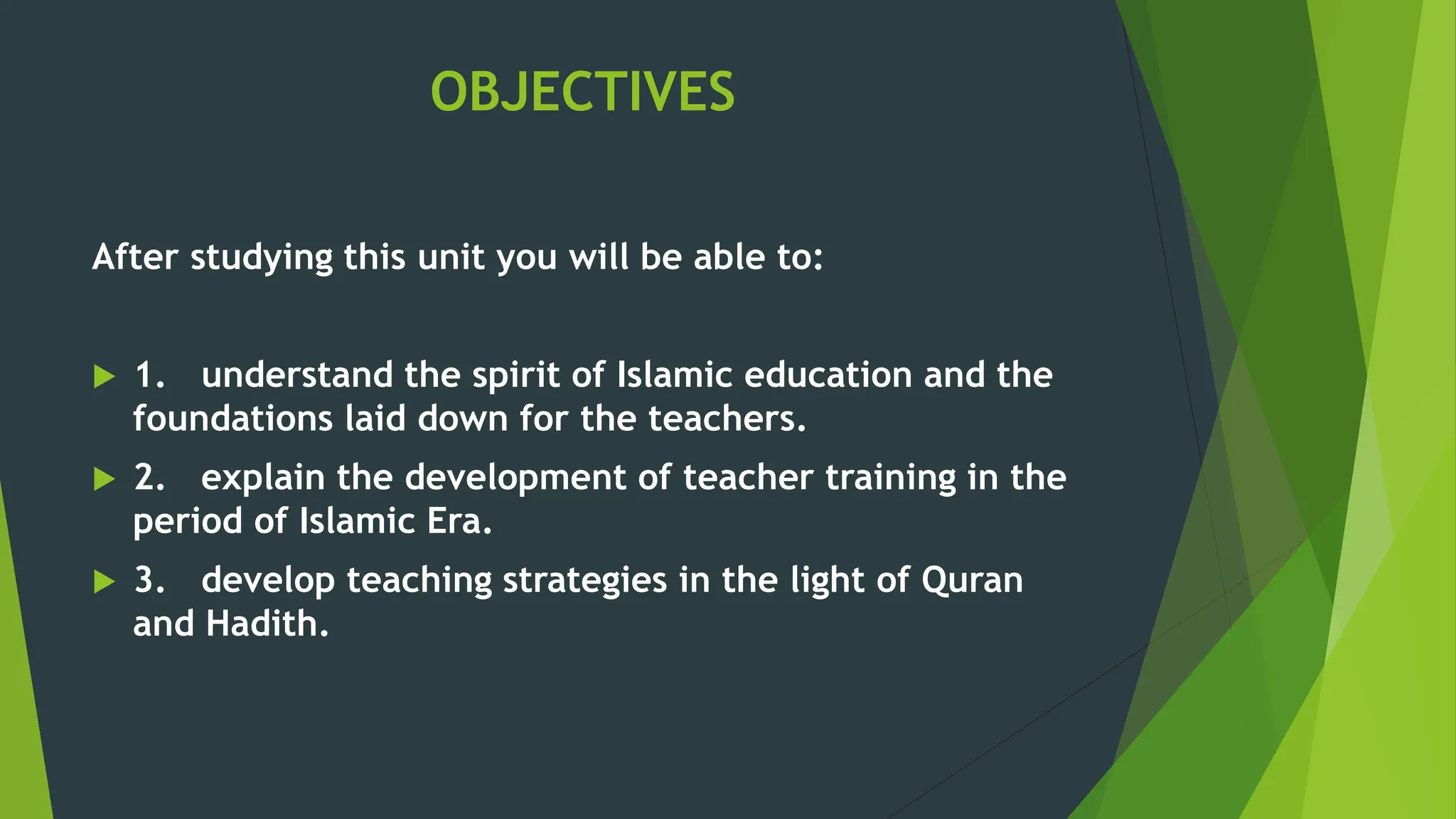 OBJECTIVES

After studying this unit you will be able to:

1. understand the spirit of Islamic education and the foundations laid down for the teachers.

2. explain the development of teacher training in the period of Islamic Era.

3. develop teaching strategies in the light of Quran and Hadith.